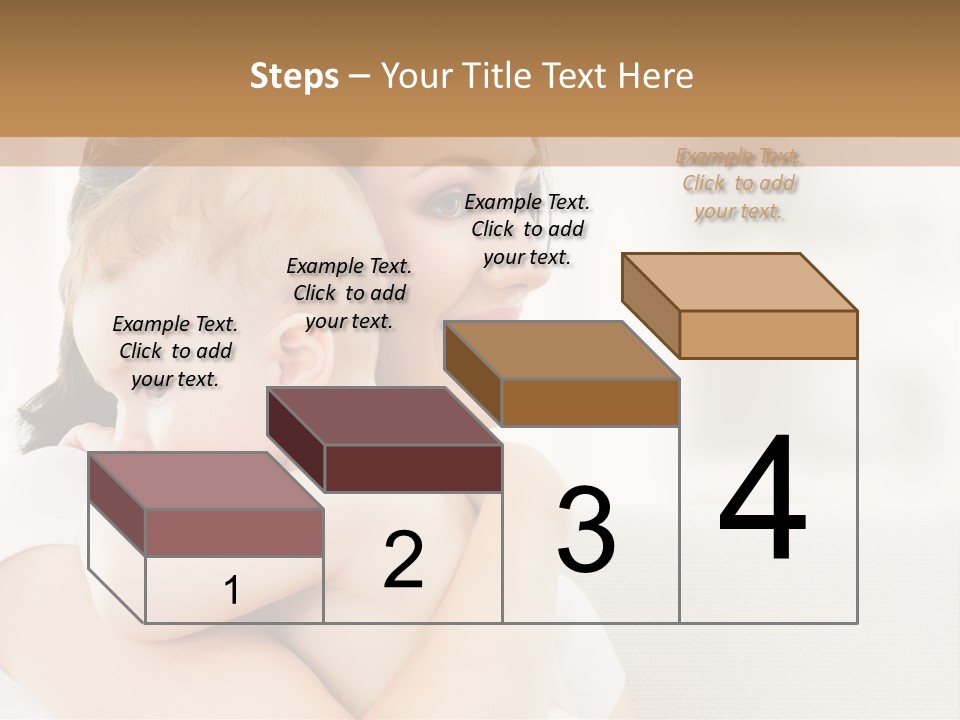 Steps – Your Title Text Here

Example Text. Click to add your text.

Example Text. Click to add your text.

Example Text. Click to add your text.

Example Text. Click to add your text.

1

2

3

4